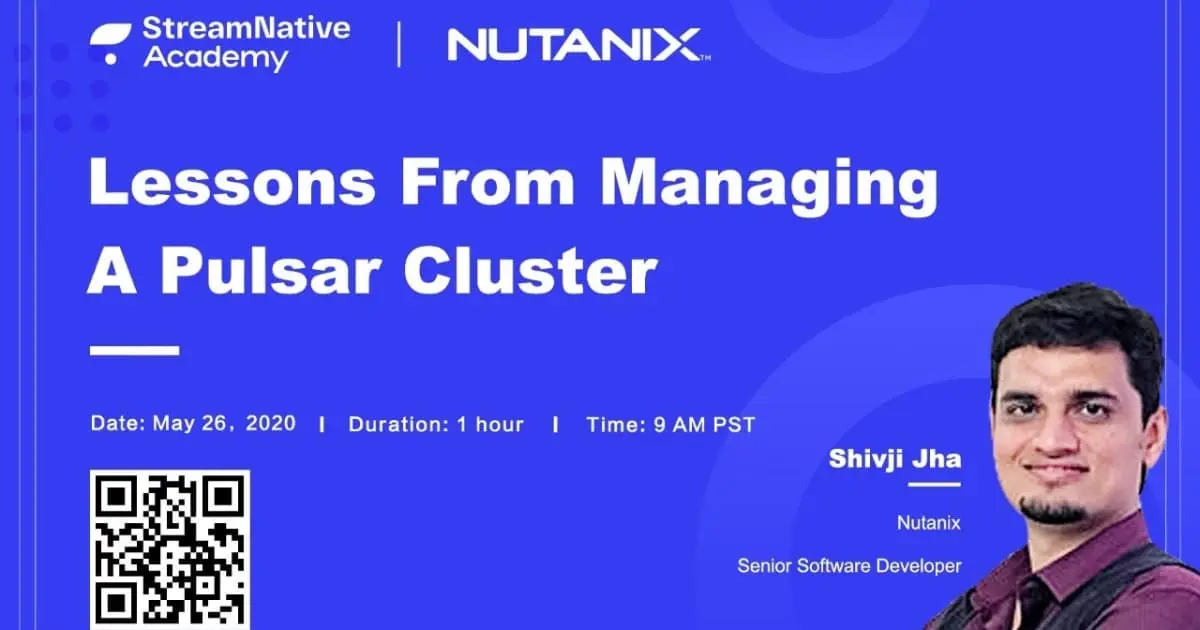 StreamNative Academy | NUTANIX

Lessons From Managing A Pulsar Cluster

Date: May 26, 2020 | Duration: 1 hour | Time: 9 AM PST

Shivji Jha

Nutanix

Senior Software Developer